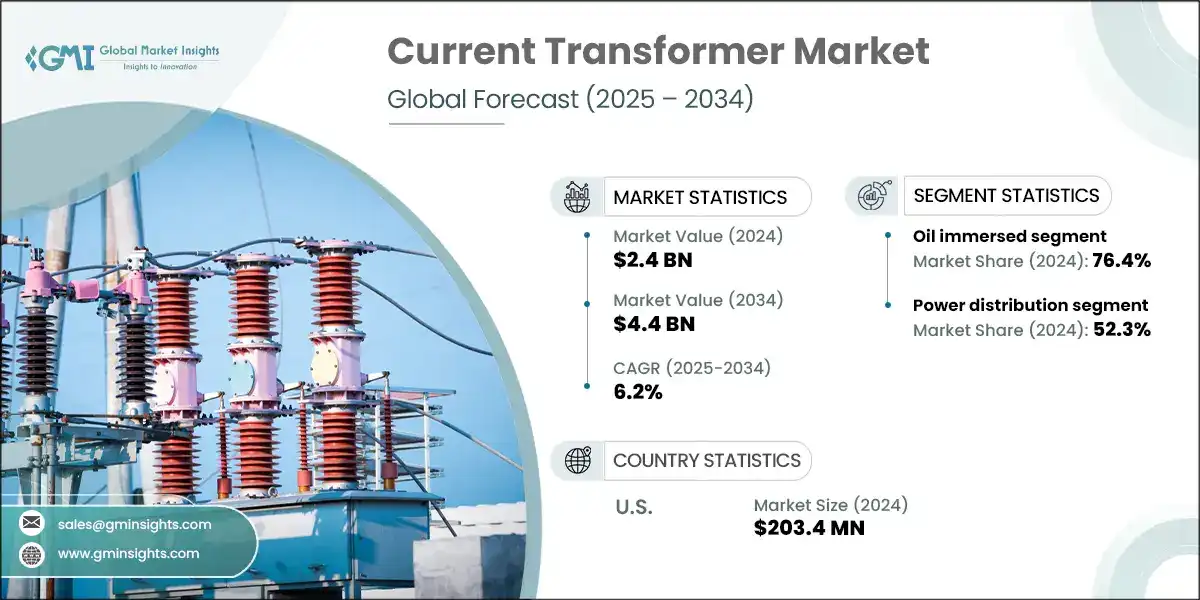 GMI Global Market Insights
Insights to Innovation

Current Transformer Market
Global Forecast (2025 – 2034)

MARKET STATISTICS

Market Value (2024)
$2.4 BN

Market Value (2034)
$4.4 BN

CAGR (2025-2034)
6.2%

SEGMENT STATISTICS

Oil immersed segment
Market Share (2024): 76.4%

Power distribution segment
Market Share (2024): 52.3%

COUNTRY STATISTICS

U.S.

Market Size (2024)
$203.4 MN

sales@gminsights.com
www.gminsights.com